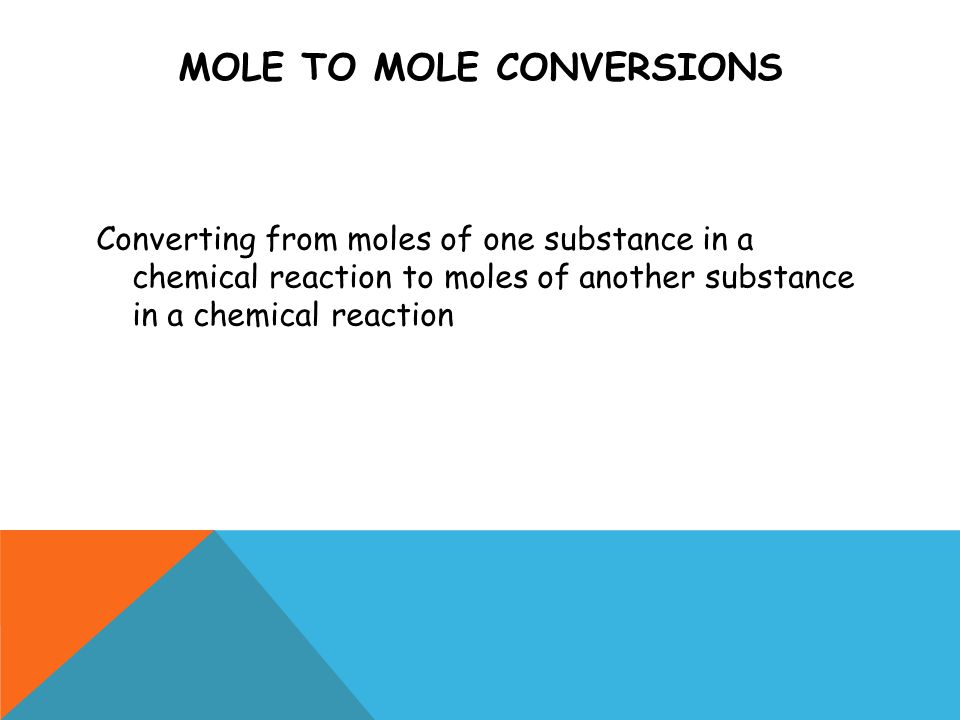 MOLE TO MOLE CONVERSIONS

Converting from moles of one substance in a chemical reaction to moles of another substance in a chemical reaction